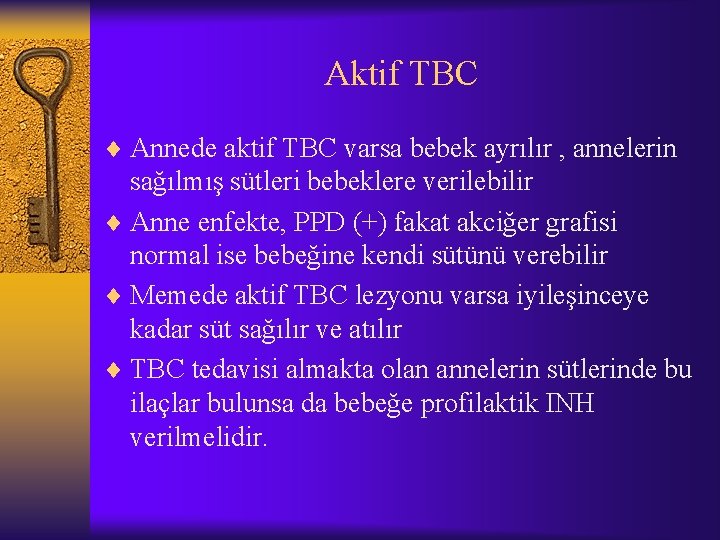 Aktif TBC

♦ Annede aktif TBC varsa bebek ayrılır , annelerin sağılmış sütleri bebeklere verilebilir
♦ Anne enfekte, PPD (+) fakat akciğer grafisi normal ise bebeğine kendi sütünü verebilir
♦ Memede aktif TBC lezyonu varsa iyileşinceye kadar süt sağılır ve atılır
♦ TBC tedavisi almakta olan annelerin sütlerinde bu ilaçlar bulunsa da bebeğe profilaktik INH verilmelidir.